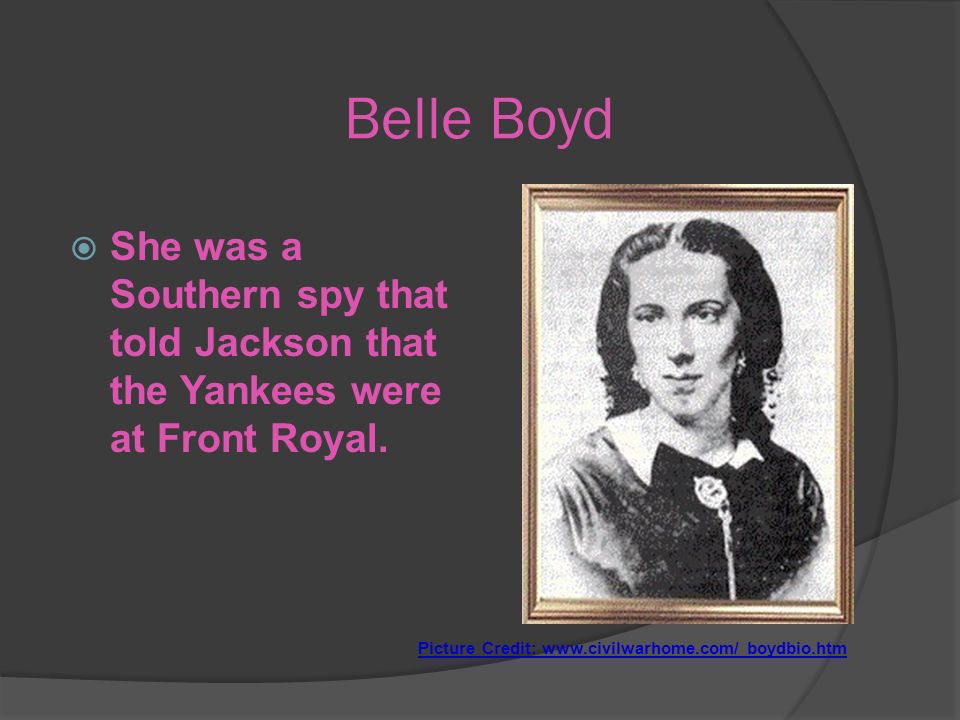 Belle Boyd

She was a Southern spy that told Jackson that the Yankees were at Front Royal.

Picture Credit: www.civilwarhome.com/ boydbio.htm